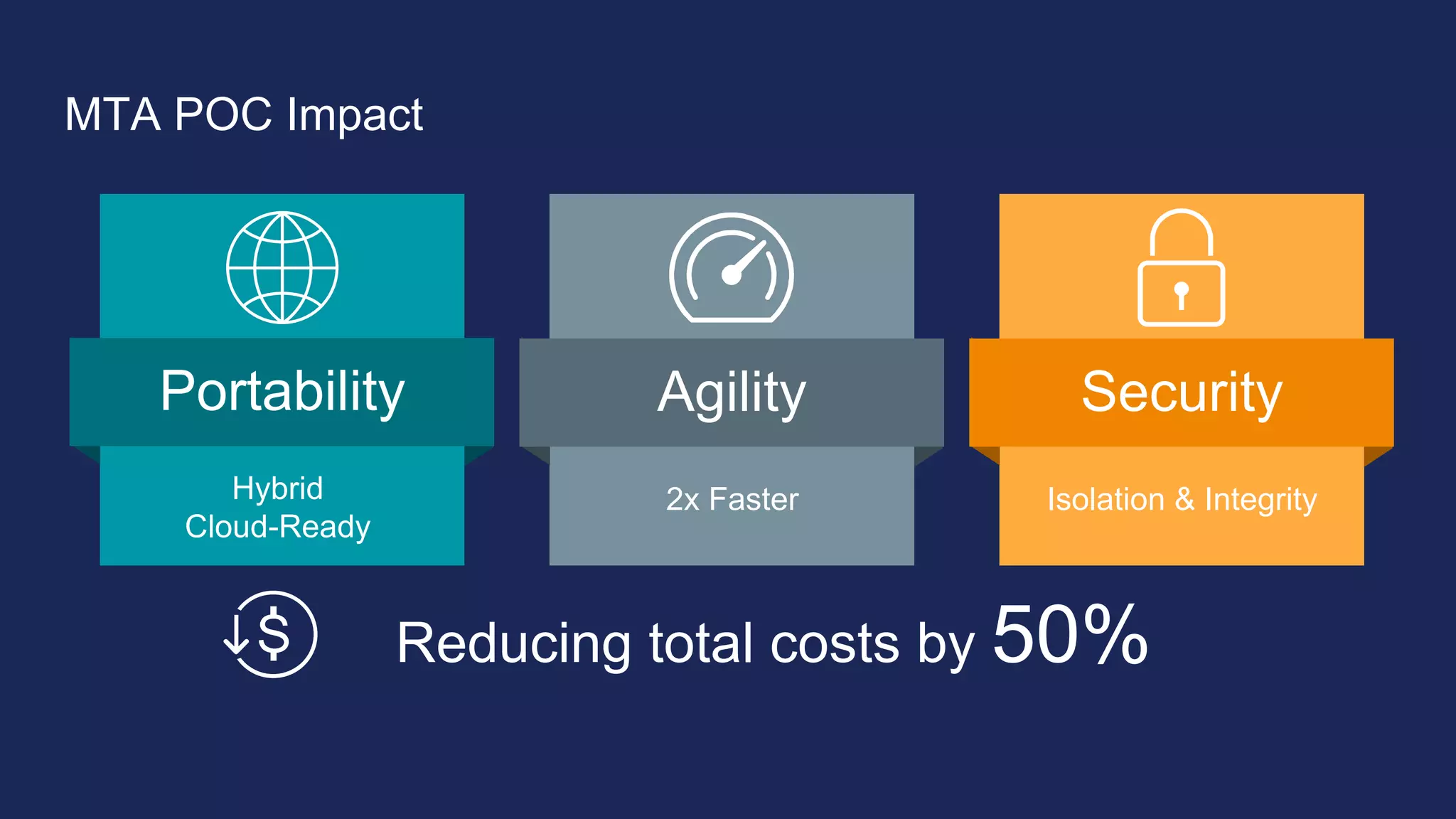 MTA POC Impact

Portability

Hybrid
Cloud-Ready

Agility

2x Faster

Security

Isolation & Integrity

Reducing total costs by 50%